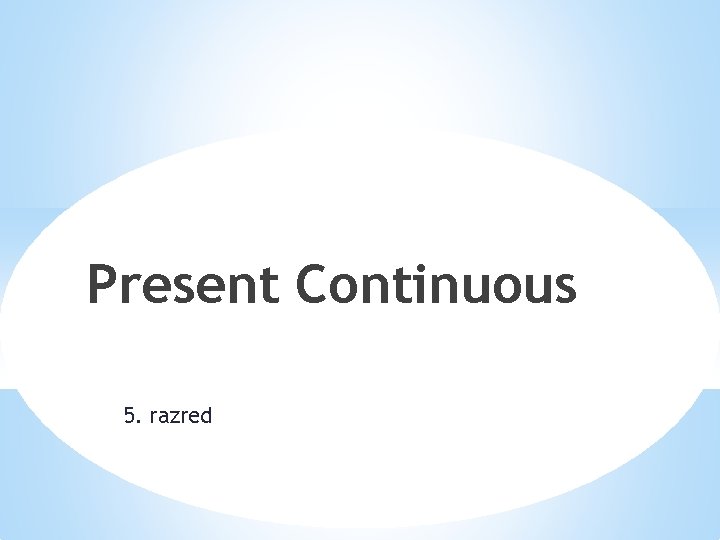 Present Continuous

5. razred